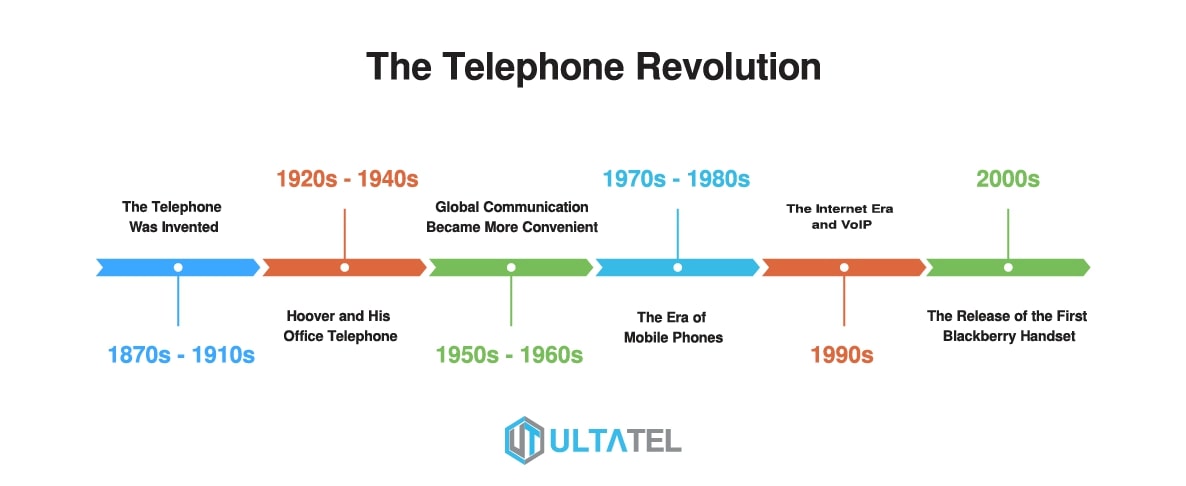 The Telephone Revolution

The Telephone Was Invented

1870s - 1910s

1920s - 1940s

Hoover and His Office Telephone

Global Communication Became More Convenient

1950s - 1960s

1970s - 1980s

The Era of Mobile Phones

The Internet Era and VoIP

1990s

2000s

The Release of the First Blackberry Handset

ULTATEL